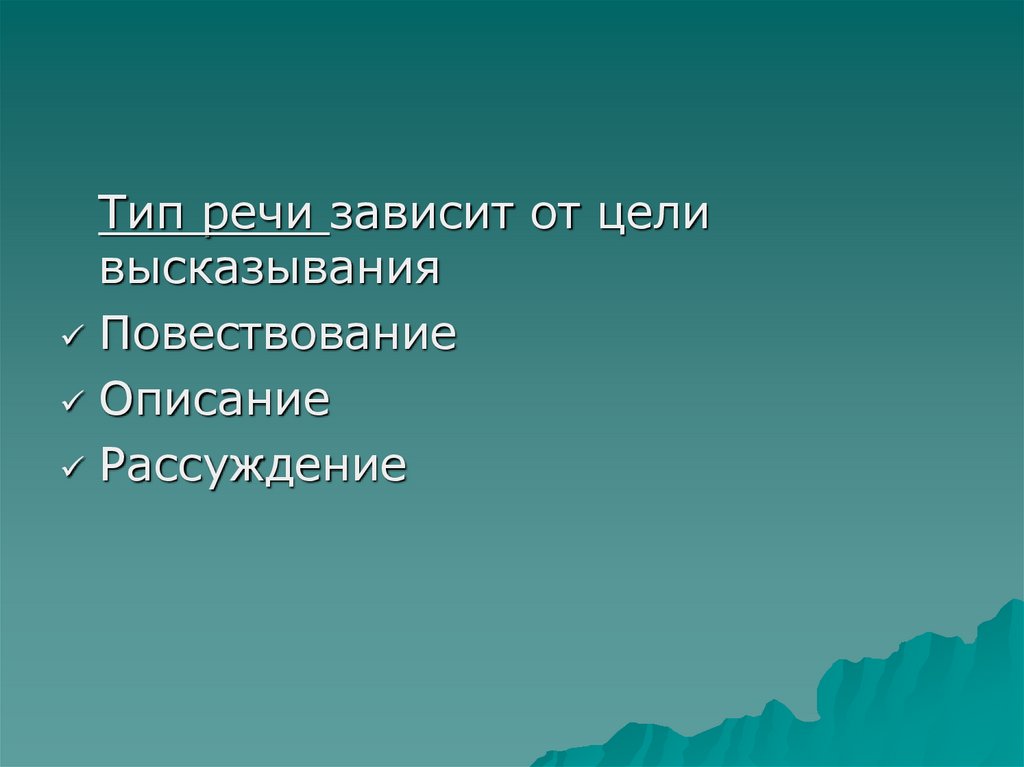 Тип речи зависит от цели высказывания

✓ Повествование

✓ Описание

✓ Рассуждение